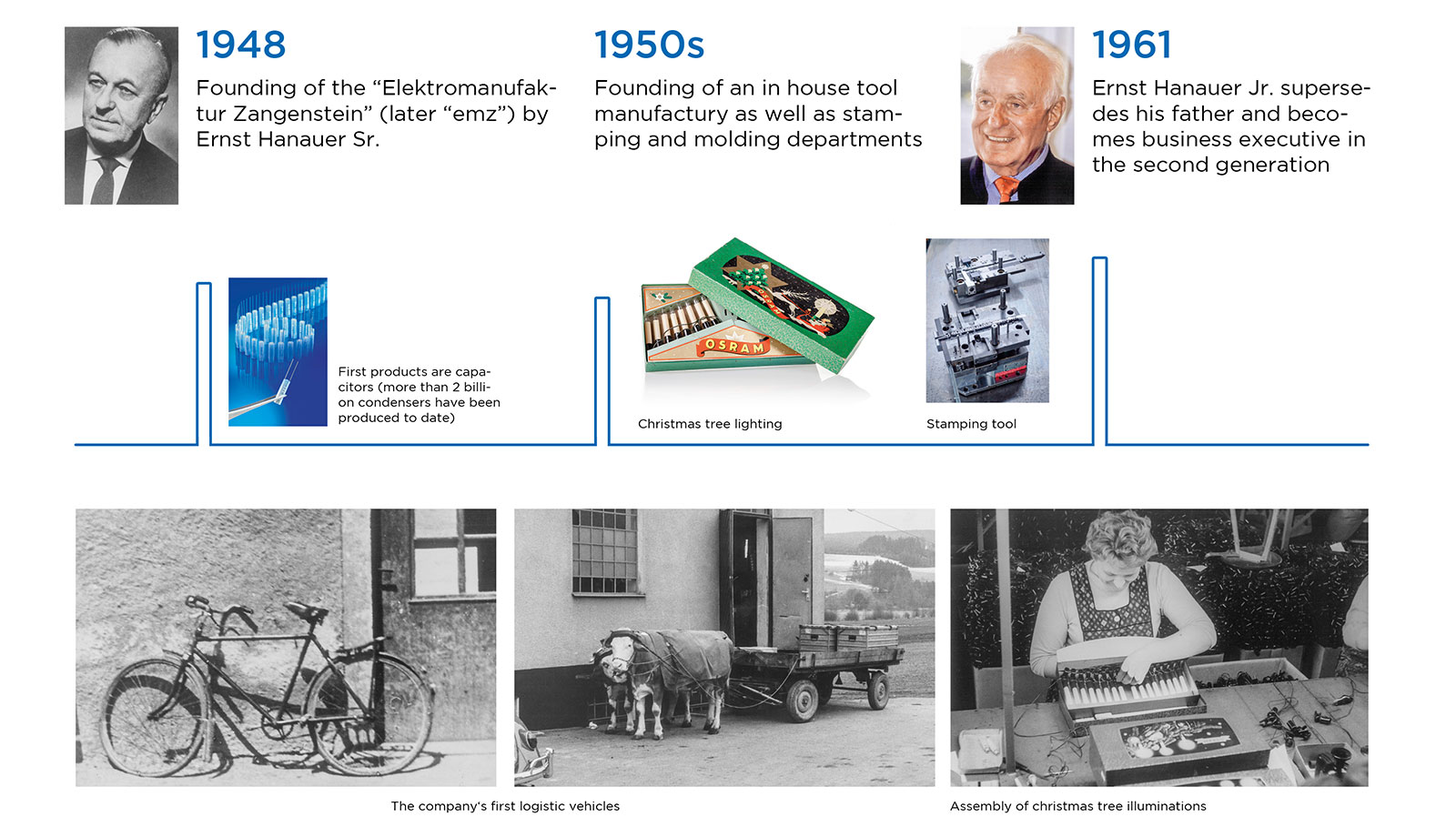 1948
Founding of the “Elektromanufaktur Zangenstein” (later “emz”) by Ernst Hanauer Sr.

1950s
Founding of an in house tool manufactury as well as stamping and molding departments

1961
Ernst Hanauer Jr. supersedes his father and becomes business executive in the second generation

First products are capacitors (more than 2 billion condensers have been produced to date)

OSRAM

Christmas tree lighting

Stamping tool

The company‘s first logistic vehicles

Assembly of christmas tree illuminations